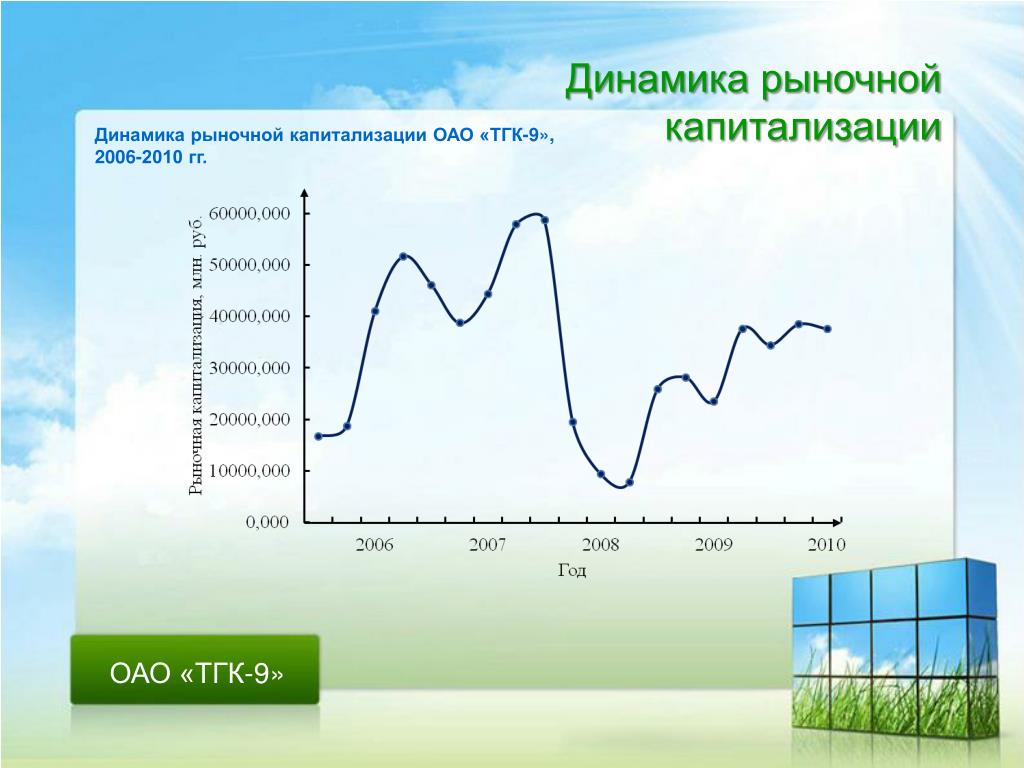 Динамика рыночной капитализации

Динамика рыночной капитализации ОАО «ТГК-9», 2006-2010 гг.

Рыночная капитализация, млн. руб.

60000,000
50000,000
40000,000
30000,000
20000,000
10000,000
0,000

2006
2007
2008
2009
2010
Год

ОАО «ТГК-9»